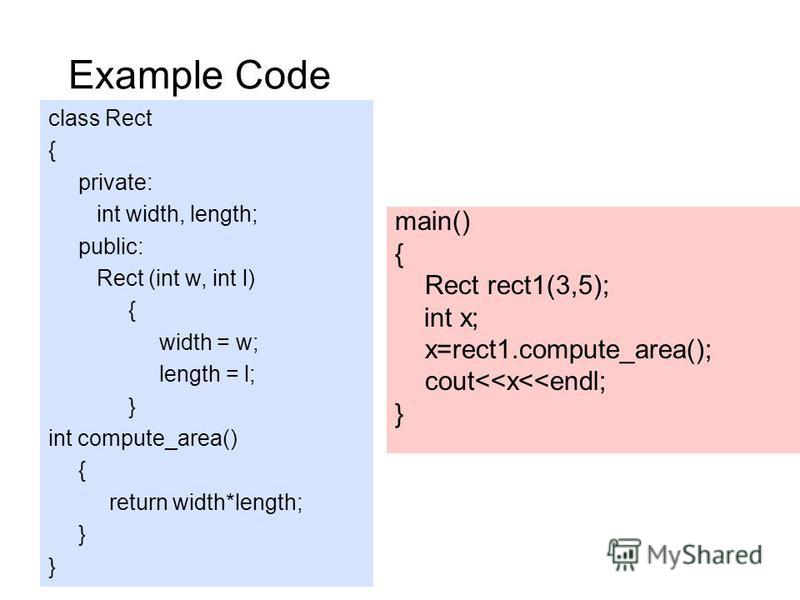 Example Code

class Rect
{
private:
int width, length;
public:
Rect (int w, int l)
{
width = w;
length = l;
}
int compute_area()
{
return width*length;
}
}

main()
{
Rect rect1(3,5);
int x;
x=rect1.compute_area();
cout<<x<<endl;
}

MyShared